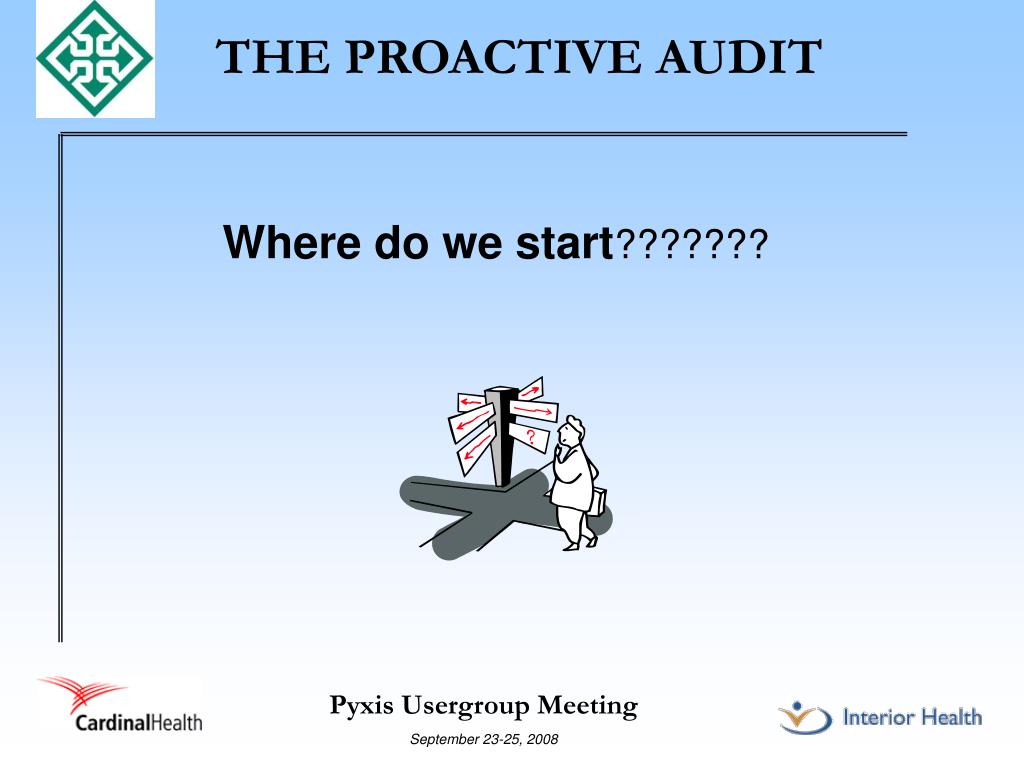 THE PROACTIVE AUDIT

Where do we start???????

?

CardinalHealth

Pyxis Usergroup Meeting

September 23-25, 2008

Interior Health